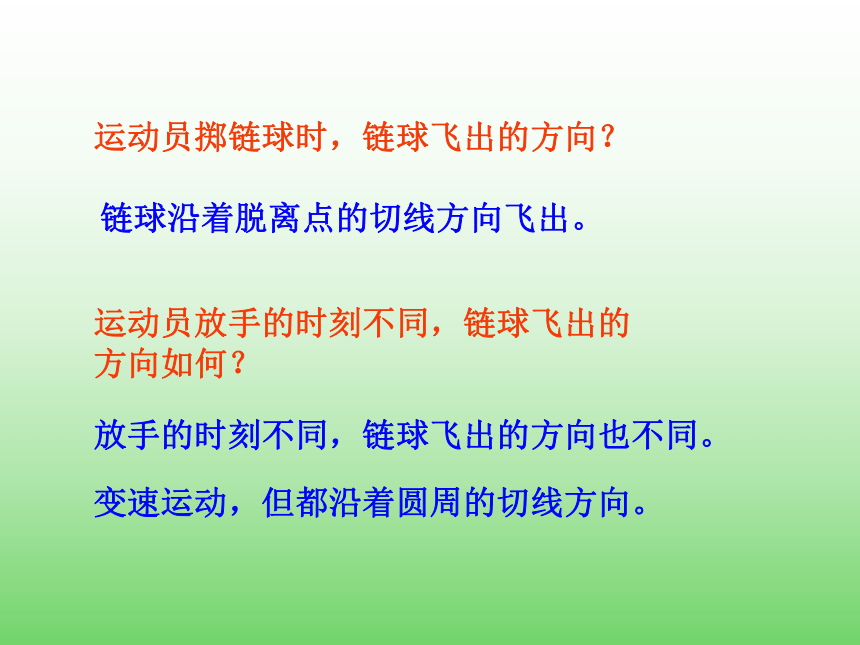 运动员掷链球时，链球飞出的方向？

链球沿着脱离点的切线方向飞出。

运动员放手的时刻不同，链球飞出的方向如何？

放手的时刻不同，链球飞出的方向也不同。

变速运动，但都沿着圆周的切线方向。